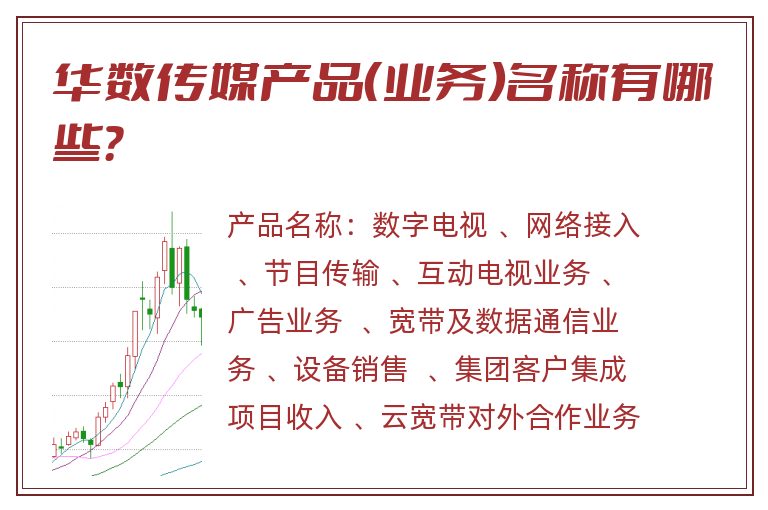 华数传媒产品(业务)名称有哪些?

产品名称：数字电视 、网络接入 、节目传输 、互动电视业务 、广告业务 、宽带及数据通信业务 、设备销售 、集团客户集成项目收入 、云宽带对外合作业务